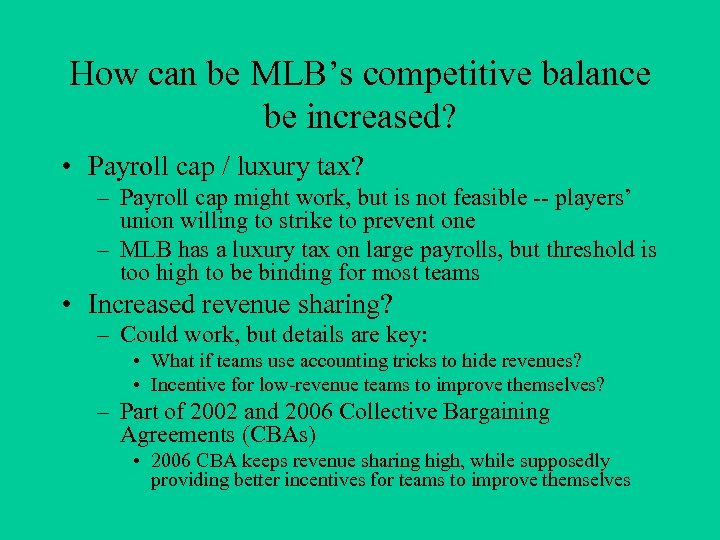 How can be MLB’s competitive balance be increased?

• Payroll cap / luxury tax?
– Payroll cap might work, but is not feasible -- players’ union willing to strike to prevent one
– MLB has a luxury tax on large payrolls, but threshold is too high to be binding for most teams

• Increased revenue sharing?
– Could work, but details are key:
• What if teams use accounting tricks to hide revenues?
• Incentive for low-revenue teams to improve themselves?
– Part of 2002 and 2006 Collective Bargaining Agreements (CBAs)
• 2006 CBA keeps revenue sharing high, while supposedly providing better incentives for teams to improve themselves